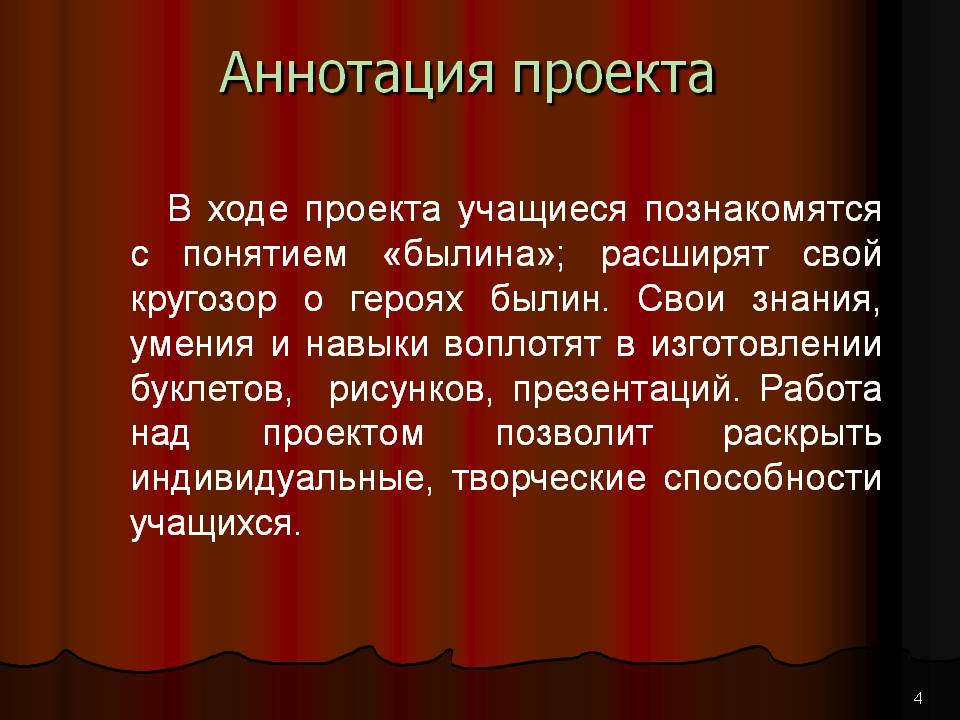 Аннотация проекта

В ходе проекта учащиеся познакомятся с понятием «былина»; расширят свой кругозор о героях былин. Свои знания, умения и навыки воплотят в изготовлении буклетов, рисунков, презентаций. Работа над проектом позволит раскрыть индивидуальные, творческие способности учащихся.

4